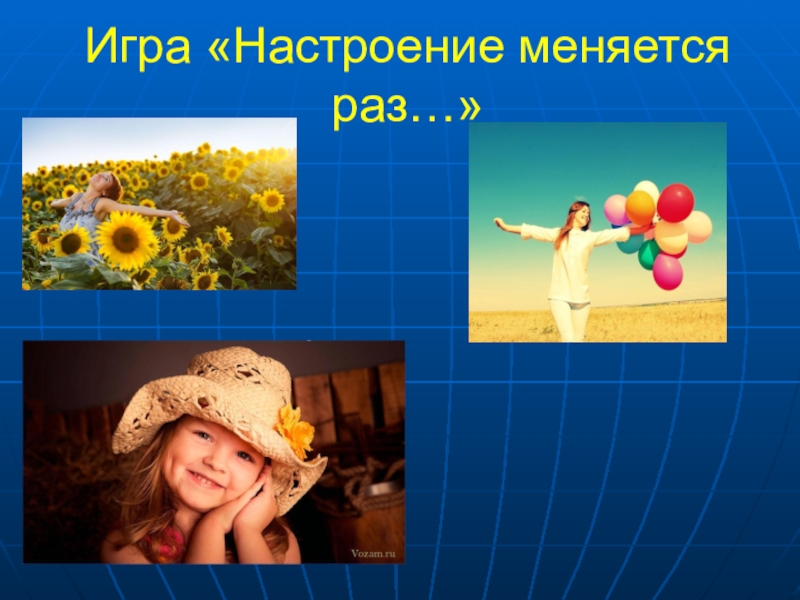 Игра «Настроение меняется раз…»

Vozam.ru